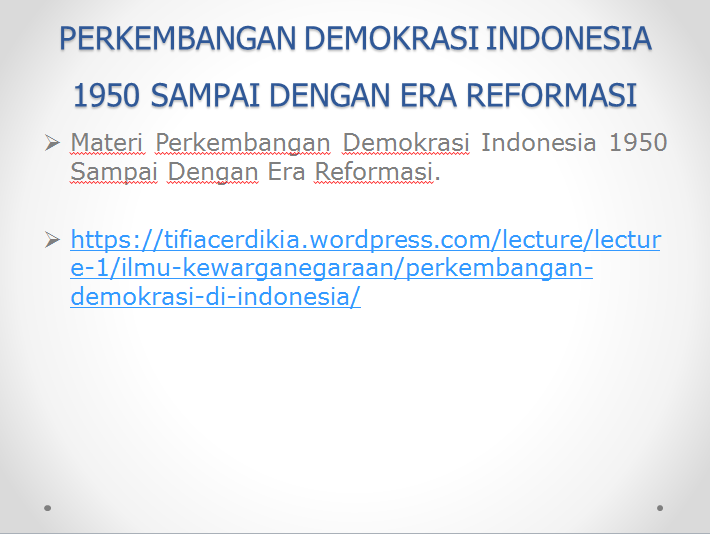 PERKEMBANGAN DEMOKRASI INDONESIA 1950 SAMPAI DENGAN ERA REFORMASI

➢ Materi Perkembangan Demokrasi Indonesia 1950 Sampai Dengan Era Reformasi.

➢ https://tifiacerdikia.wordpress.com/lecture/lecture-1/ilmu-kewarganegaraan/perkembangan-demokrasi-di-indonesia/